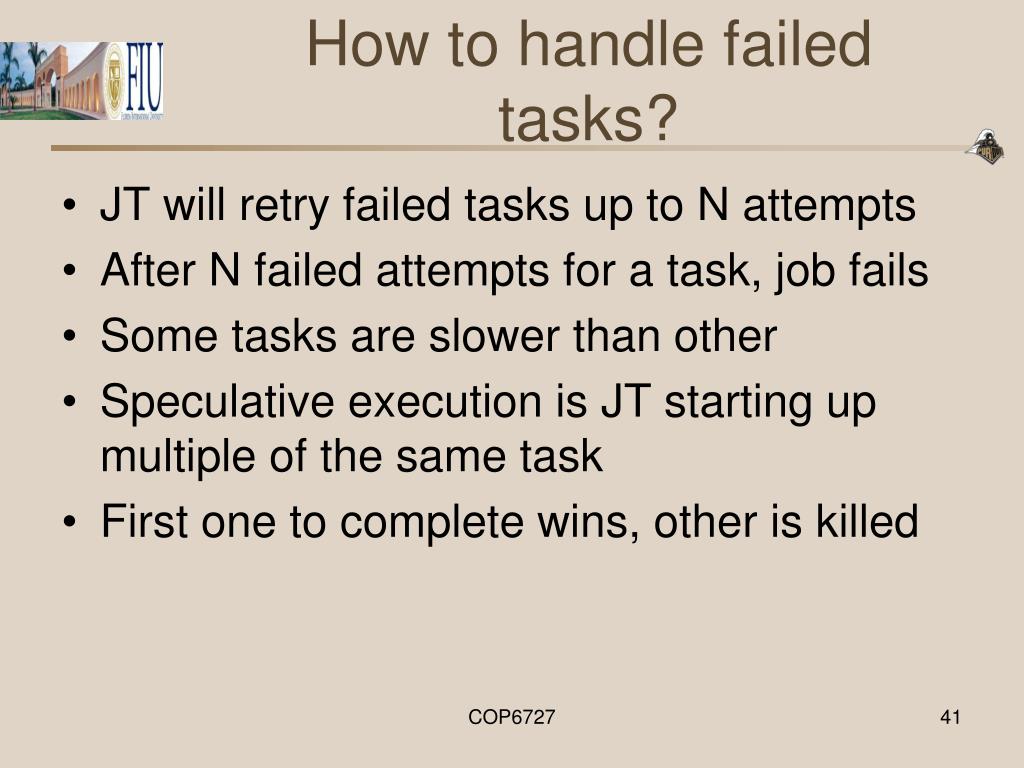 FIU

How to handle failed tasks?

• JT will retry failed tasks up to N attempts
• After N failed attempts for a task, job fails
• Some tasks are slower than other
• Speculative execution is JT starting up multiple of the same task
• First one to complete wins, other is killed

COP6727

41